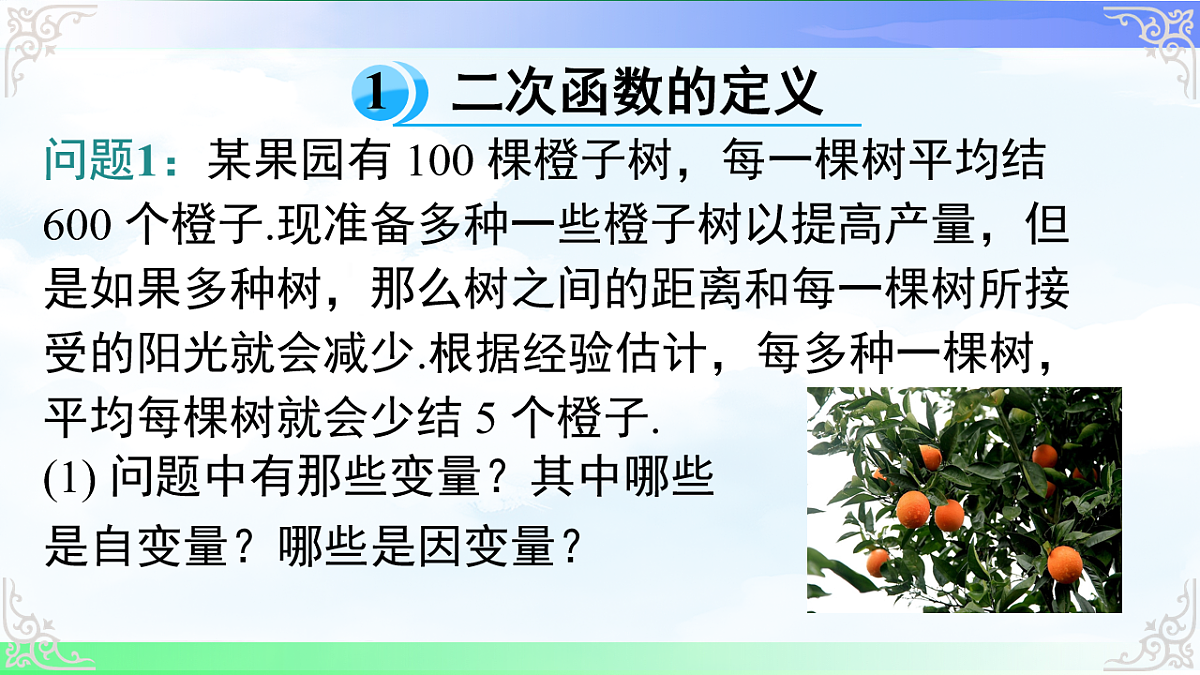 1 二次函数的定义

问题1：某果园有 100 棵橙子树，每一棵树平均结 600 个橙子.现准备多种一些橙子树以提高产量，但是如果多种树，那么树之间的距离和每一棵树所接受的阳光就会减少.根据经验估计，每多种一棵树，平均每棵树就会少结 5 个橙子.

(1) 问题中有那些变量？其中哪些是自变量？哪些是因变量？